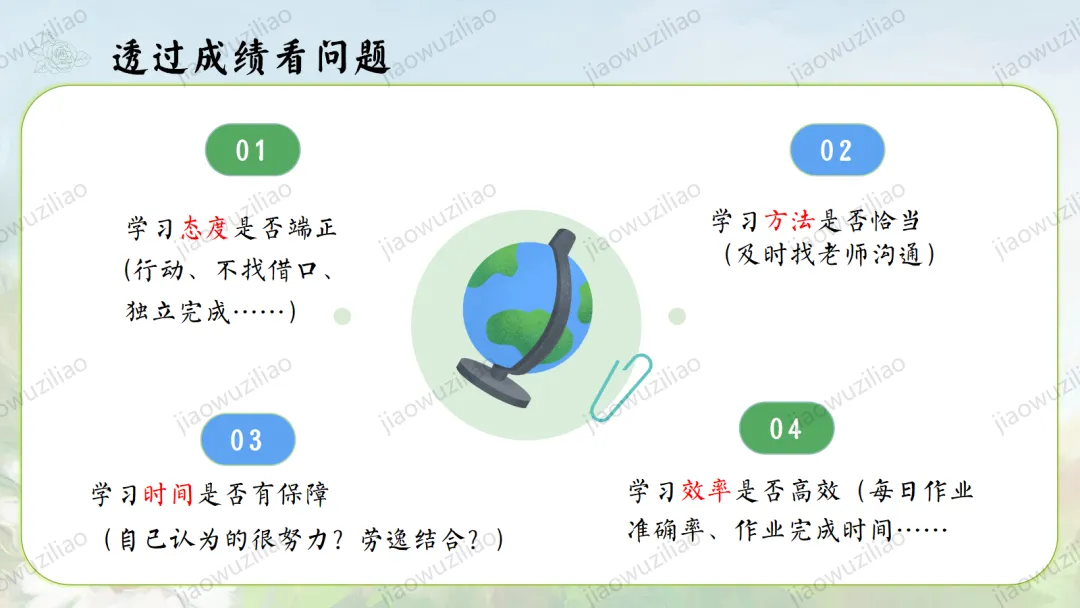 透过成绩看问题

01

学习态度是否端正
(行动、不找借口、
独立完成……)

02

学习方法是否恰当
(及时找老师沟通)

03

学习时间是否有保障
(自己认为的很努力?劳逸结合?)

04

学习效率是否高效(每日作业准确率、作业完成时间……

jiaowuziliao